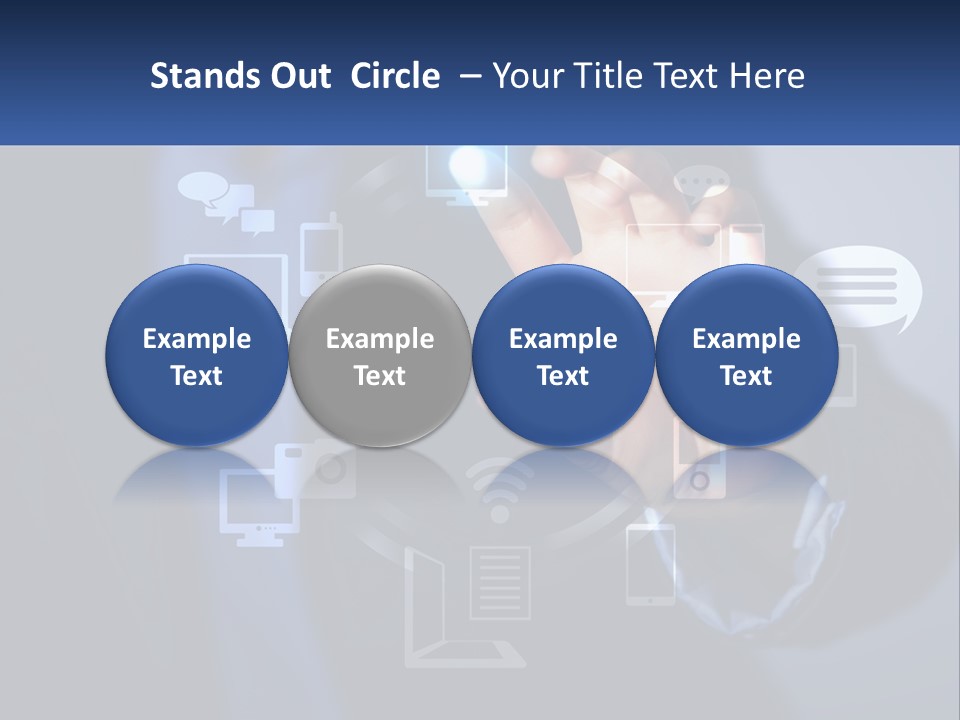 Stands Out Circle – Your Title Text Here

Example Text

Example Text

Example Text

Example Text